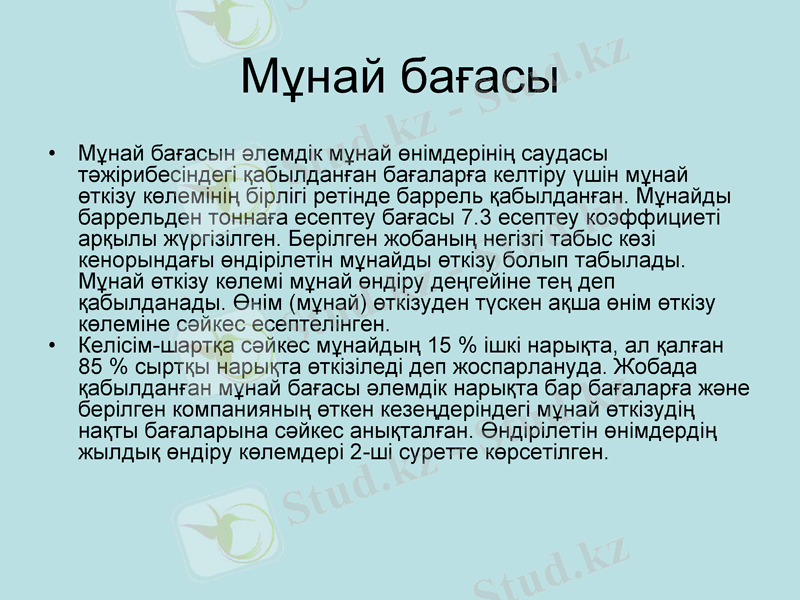 Мұнай бағасы

• Мұнай бағасын әлемдік мұнай өнімдерінің саудасы тәжірибесіндегі қабылданған бағаларға келтіру үшін мұнай өткізу көлемінің бірлігі ретінде баррель қабылданған. Мұнайды баррельден тоннаға есептеу бағасы 7.3 есептеу коэффициеті арқылы жүргізілген. Берілген жобаның негізгі табыс көзі кенорындағы өндірілетін мұнайды өткізу болып табылады. Мұнай өткізу көлемі мұнай өндіру деңгейіне тең деп қабылданады. Өнім (мұнай) өткізуден түскен ақша өнім өткізу көлеміне сәйкес есептелінген.

• Келісім-шартқа сәйкес мұнайдың 15 % ішкі нарықта, ал қалған 85 % сыртқы нарықта өткізіледі деп жоспарлануда. Жобада қабылданған мұнай бағасы әлемдік нарықта бар бағаларға және берілген компанияның өткен кезеңдеріндегі мұнай өткізудің нақты бағаларына сәйкес анықталған. Өндірілетін өнімдердің жылдық өндіру көлемдері 2-ші суретте көрсетілген.

Stud.kz - Stud.kz
Stud.kz
Stud.kz